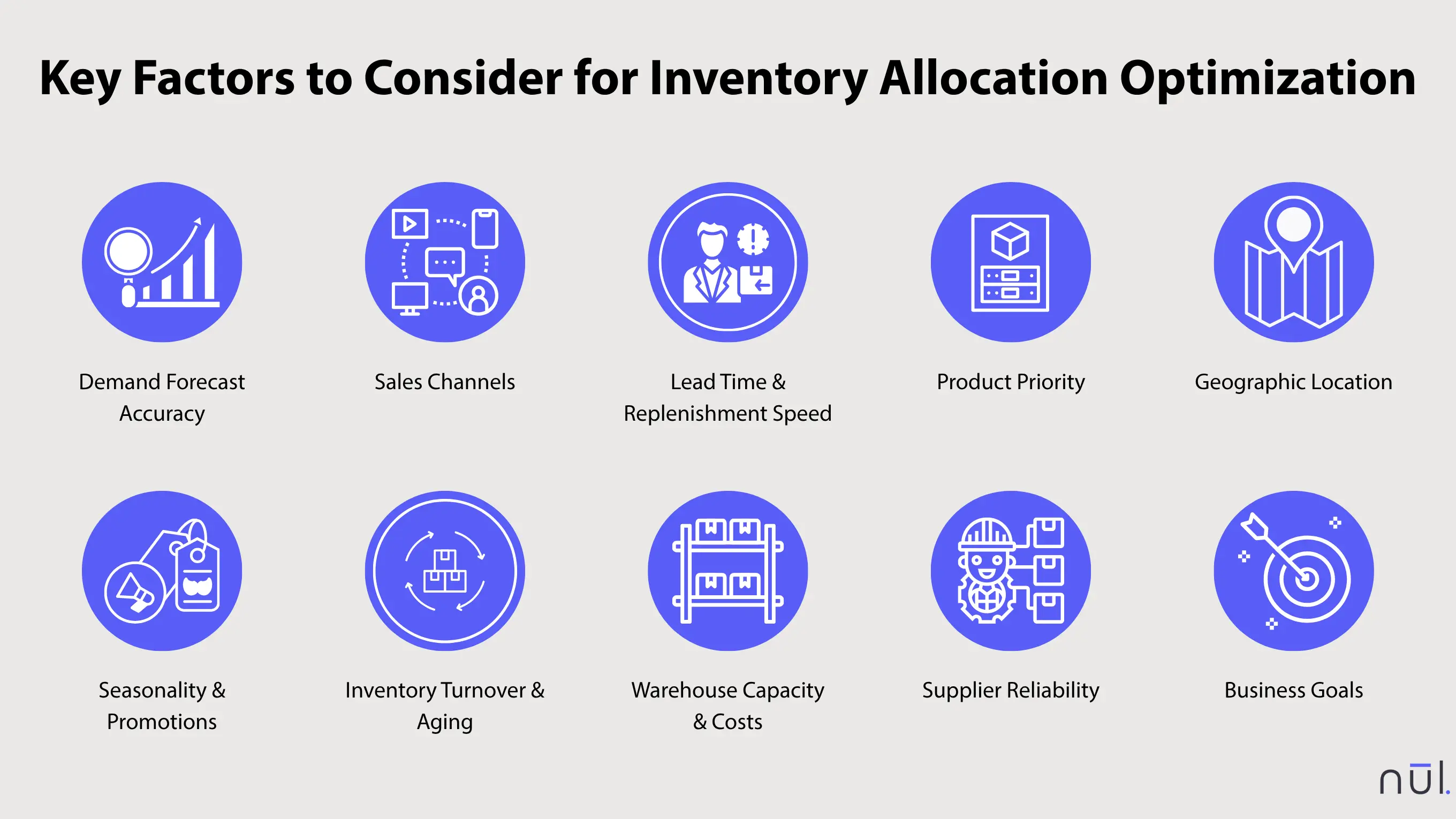 Key Factors to Consider for Inventory Allocation Optimization

Demand Forecast Accuracy

Sales Channels

Lead Time & Replenishment Speed

Product Priority

Geographic Location

Seasonality & Promotions

Inventory Turnover & Aging

Warehouse Capacity & Costs

Supplier Reliability

Business Goals

nūl.